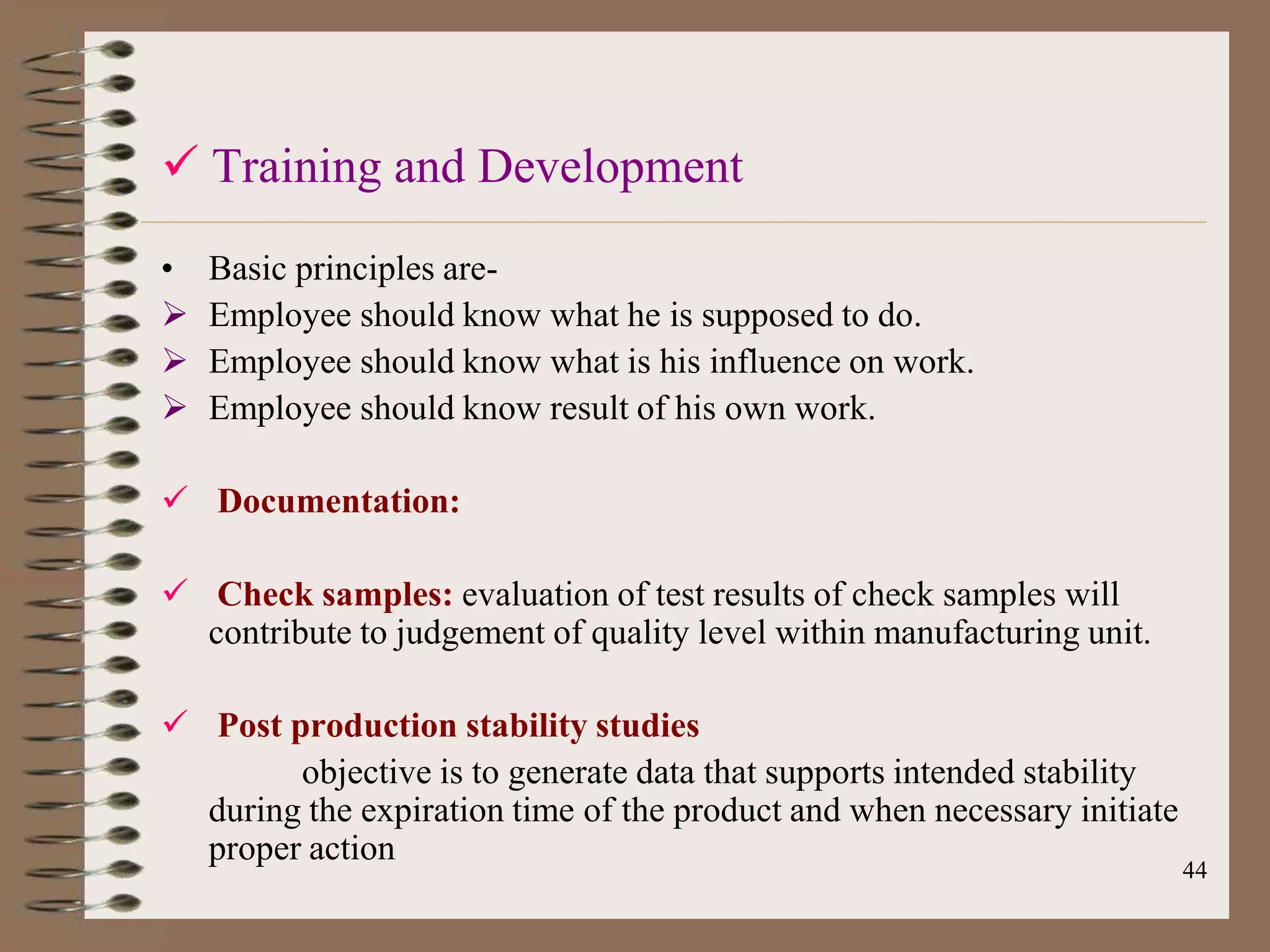 ✓ Training and Development

• Basic principles are-
➢ Employee should know what he is supposed to do.
➢ Employee should know what is his influence on work.
➢ Employee should know result of his own work.

✓ Documentation:

✓ Check samples: evaluation of test results of check samples will contribute to judgement of quality level within manufacturing unit.

✓ Post production stability studies

objective is to generate data that supports intended stability during the expiration time of the product and when necessary initiate proper action

44